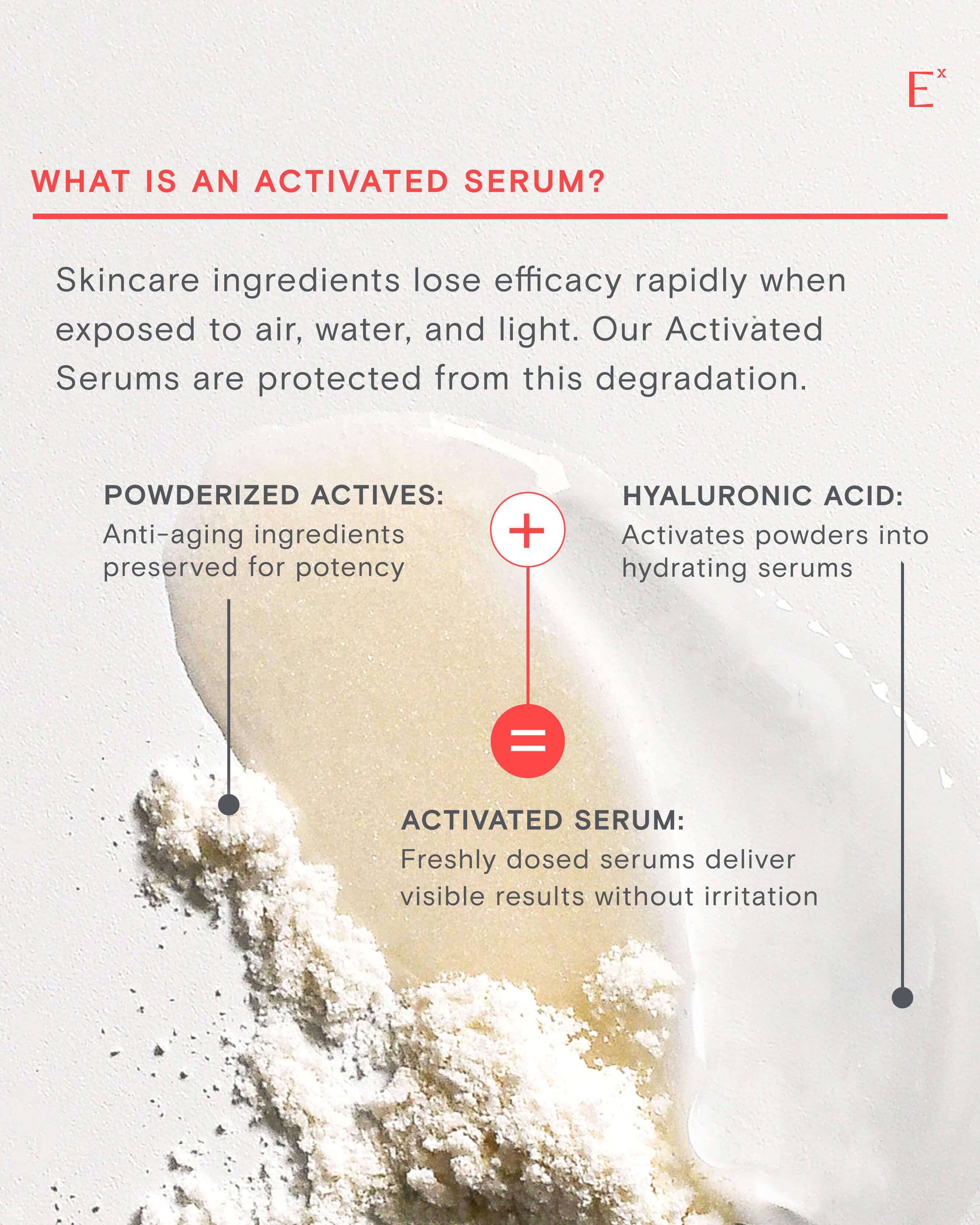 $E^x$

WHAT IS AN ACTIVATED SERUM?

Skincare ingredients lose efficacy rapidly when exposed to air, water, and light. Our Activated Serums are protected from this degradation.

POWDERIZED ACTIVES:
Anti-aging ingredients preserved for potency

+

HYALURONIC ACID:
Activates powders into hydrating serums

=

ACTIVATED SERUM:
Freshly dosed serums deliver visible results without irritation